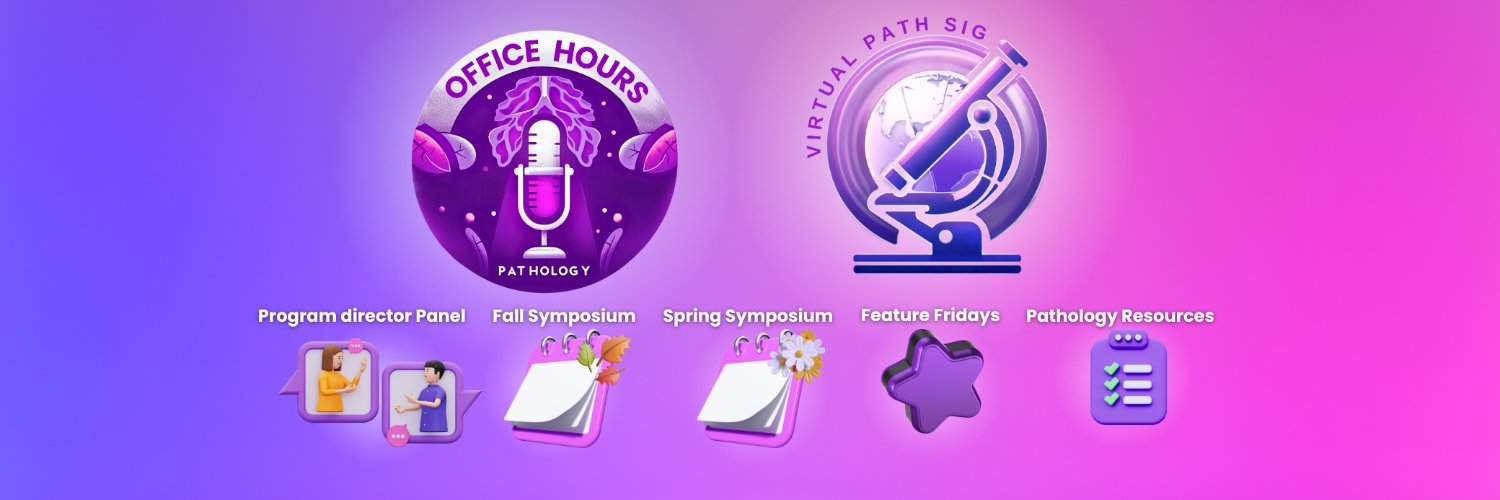 OFFICE HOURS
PATHOLOGY

VIRTUAL PATH SIG

Program director Panel
Fall Symposium
Spring Symposium
Feature Fridays
Pathology Resources